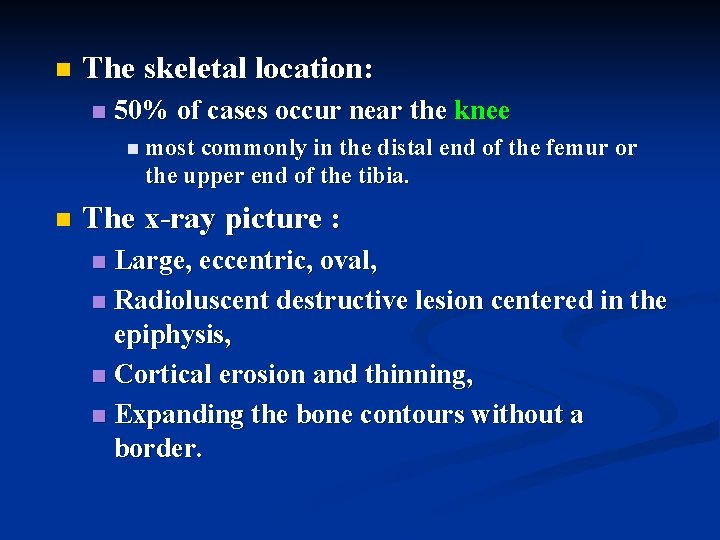 The skeletal location:

50% of cases occur near the knee

most commonly in the distal end of the femur or the upper end of the tibia.

The x-ray picture :

Large, eccentric, oval,

Radioluscent destructive lesion centered in the epiphysis,

Cortical erosion and thinning,

Expanding the bone contours without a border.